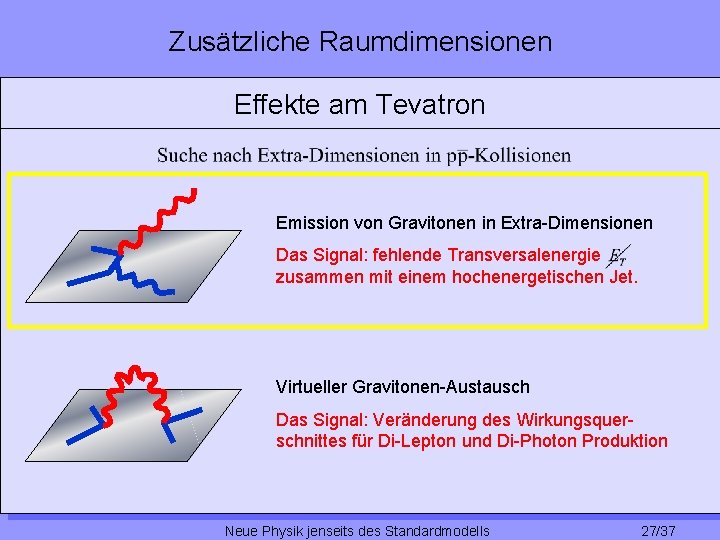 Zusätzliche Raumdimensionen

Effekte am Tevatron

Suche nach Extra-Dimensionen in $p\bar{p}$-Kollisionen

Emission von Gravitonen in Extra-Dimensionen

Das Signal: fehlende Transversalenergie $\not{E}_T$ zusammen mit einem hochenergetischen Jet.

Virtueller Gravitonen-Austausch

Das Signal: Veränderung des Wirkungsquerschnittes für Di-Lepton und Di-Photon Produktion

Neue Physik jenseits des Standardmodells 27/37